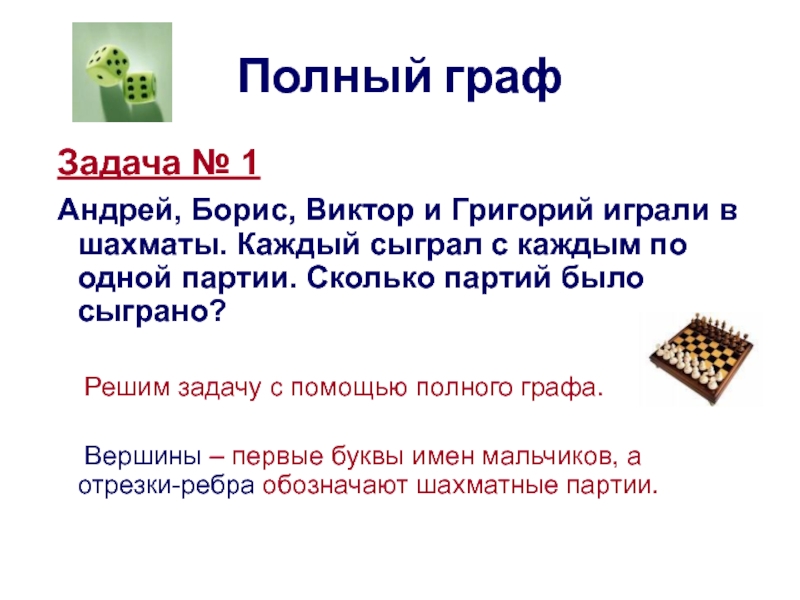 Полный граф

Задача № 1

Андрей, Борис, Виктор и Григорий играли в шахматы. Каждый сыграл с каждым по одной партии. Сколько партий было сыграно?

Решим задачу с помощью полного графа.

Вершины – первые буквы имен мальчиков, а отрезки-ребра обозначают шахматные партии.